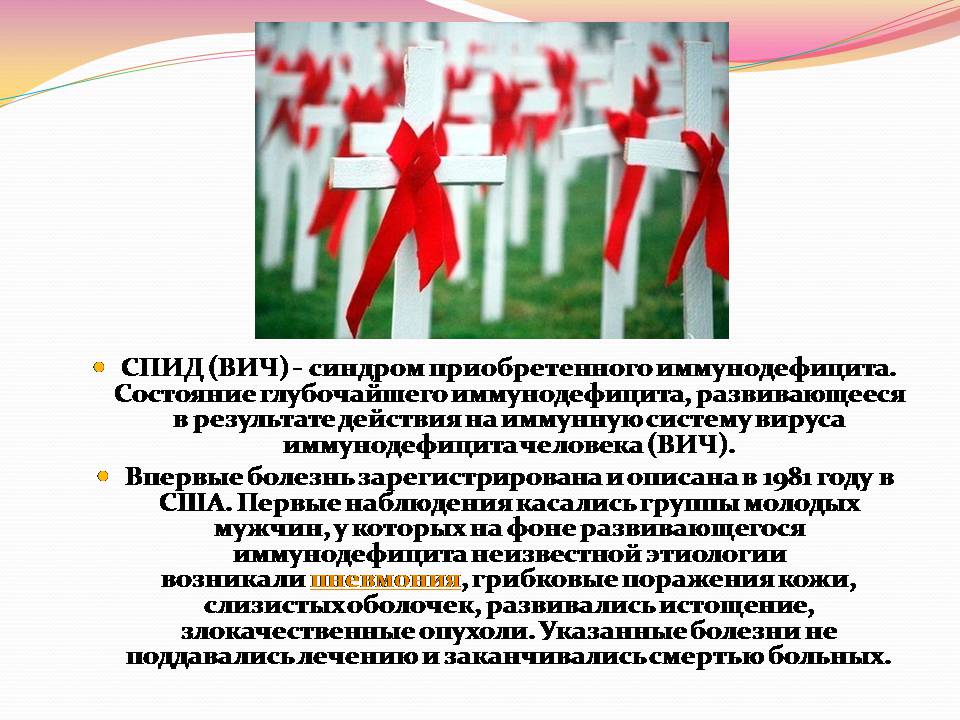 СПИД (ВИЧ) - синдром приобретенного иммунодефицита. Состояние глубочайшего иммунодефицита, развивающееся в результате действия на иммунную систему вируса иммунодефицита человека (ВИЧ).

Впервые болезнь зарегистрирована и описана в 1981 году в США. Первые наблюдения касались группы молодых мужчин, у которых на фоне развивающегося иммунодефицита неизвестной этиологии возникали пневмония, грибковые поражения кожи, слизистых оболочек, развивались истощение, злокачественные опухоли. Указанные болезни не поддавались лечению и заканчивались смертью больных.